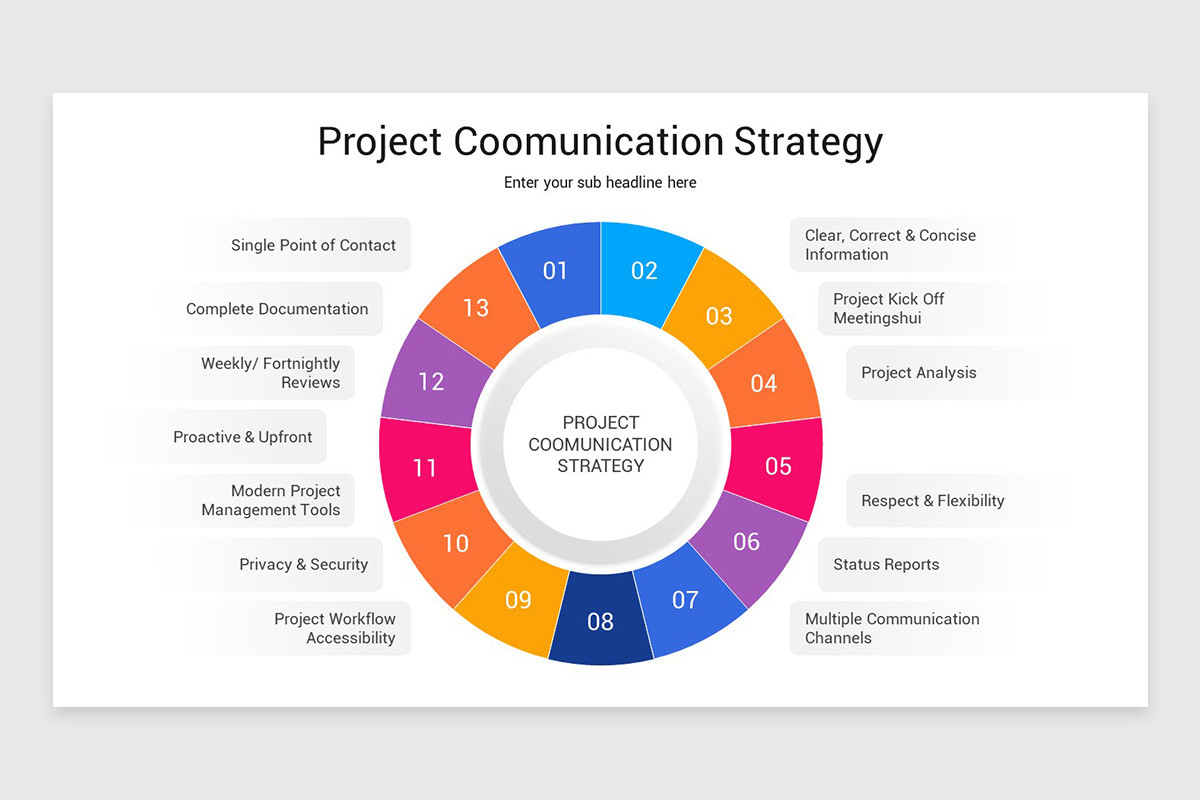 Project Coomunication Strategy

Enter your sub headline here

Single Point of Contact

Complete Documentation

Weekly/ Fortnightly Reviews

Proactive & Upfront

Modern Project Management Tools

Privacy & Security

Project Workflow Accessibility

01

02

03

04

05

06

07

08

09

10

11

12

13

PROJECT COOMUNICATION STRATEGY

Clear, Correct & Concise Information

Project Kick Off Meetingshui

Project Analysis

Respect & Flexibility

Status Reports

Multiple Communication Channels